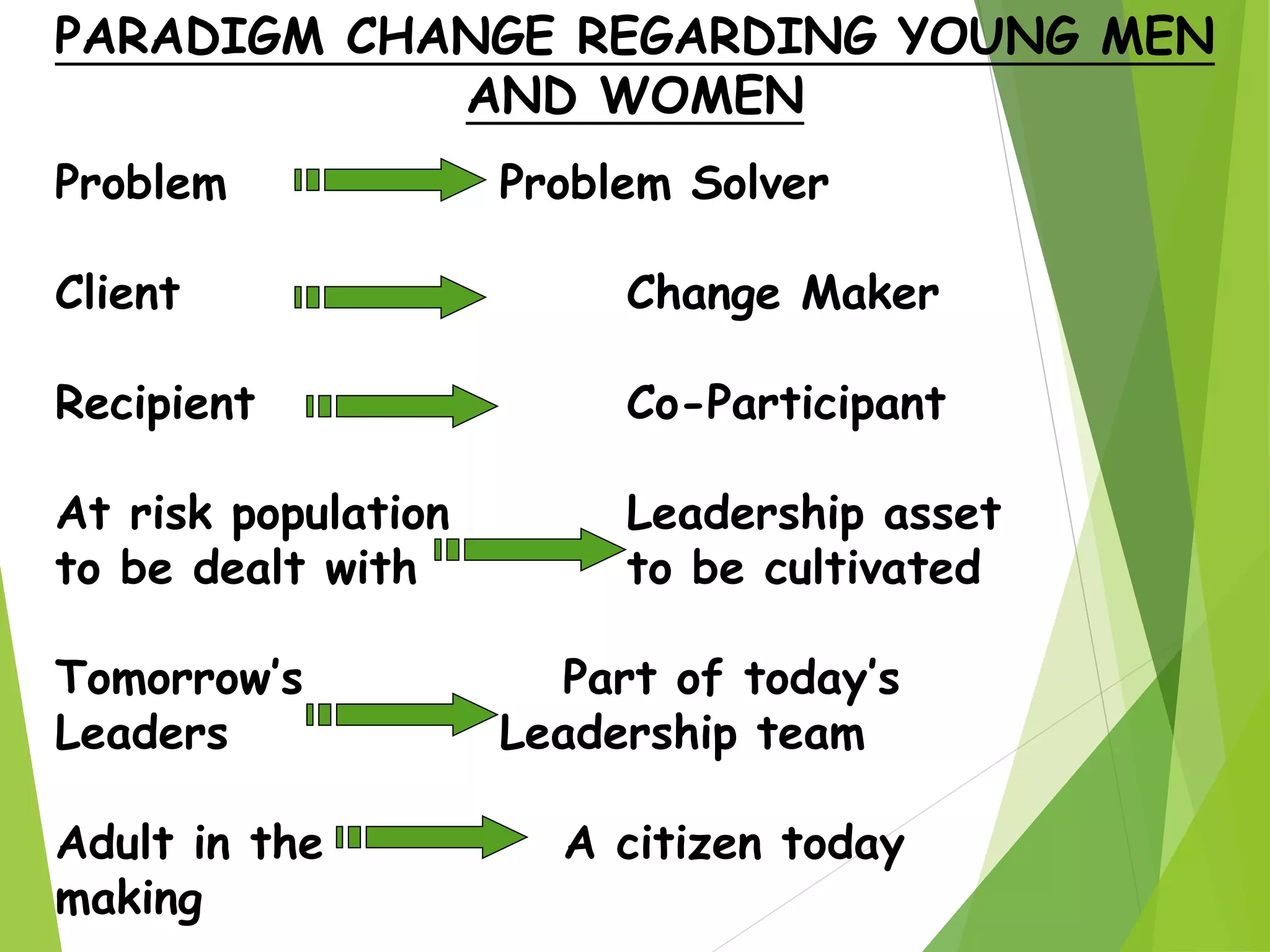 PARADIGM CHANGE REGARDING YOUNG MEN AND WOMEN

Problem Problem Solver

Client Change Maker

Recipient Co-Participant

At risk population to be dealt with Leadership asset to be cultivated

Tomorrow's Leaders Part of today's Leadership team

Adult in the making A citizen today